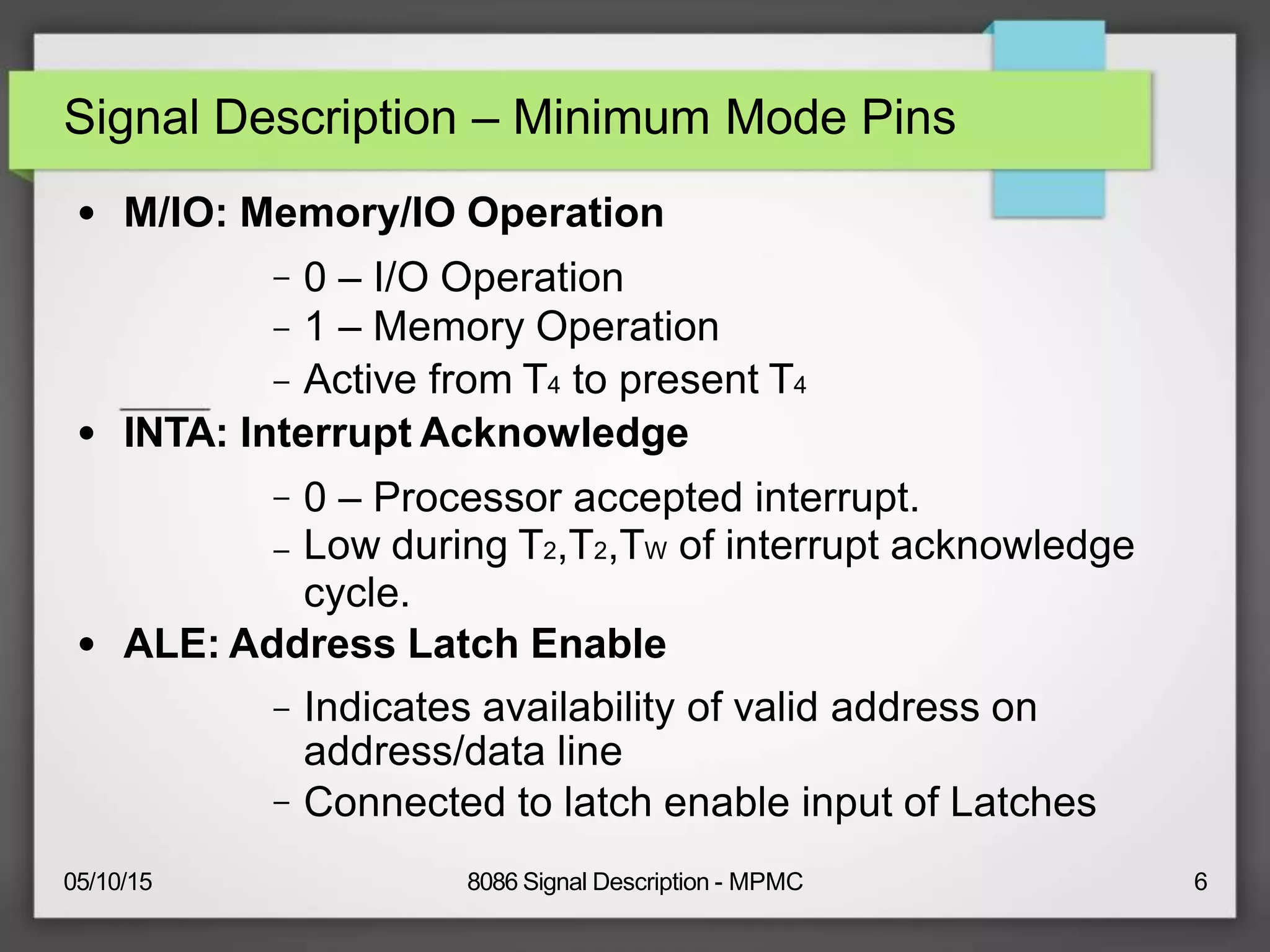 Signal Description – Minimum Mode Pins

• M/IO: Memory/IO Operation

– 0 – I/O Operation
– 1 – Memory Operation
– Active from $T_4$ to present $T_4$

• $\overline{INTA}$: Interrupt Acknowledge

– 0 – Processor accepted interrupt.
– Low during $T_2$,$T_2$,$T_W$ of interrupt acknowledge cycle.

• ALE: Address Latch Enable

– Indicates availability of valid address on address/data line
– Connected to latch enable input of Latches

05/10/15

8086 Signal Description - MPMC

6